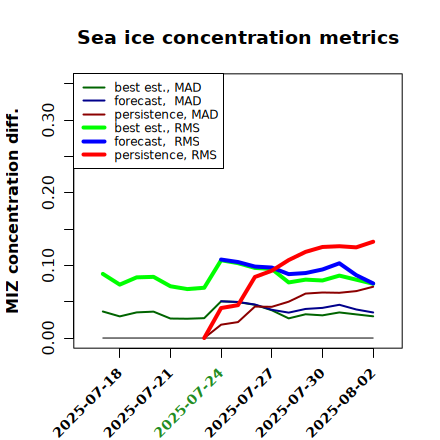 Sea ice concentration metrics

best est., MAD
forecast, MAD
persistence, MAD
best est., RMS
forecast, RMS
persistence, RMS

MIZ concentration diff.

0.00
0.10
0.20
0.30

2025-07-18
2025-07-21
2025-07-24
2025-07-27
2025-07-30
2025-08-02